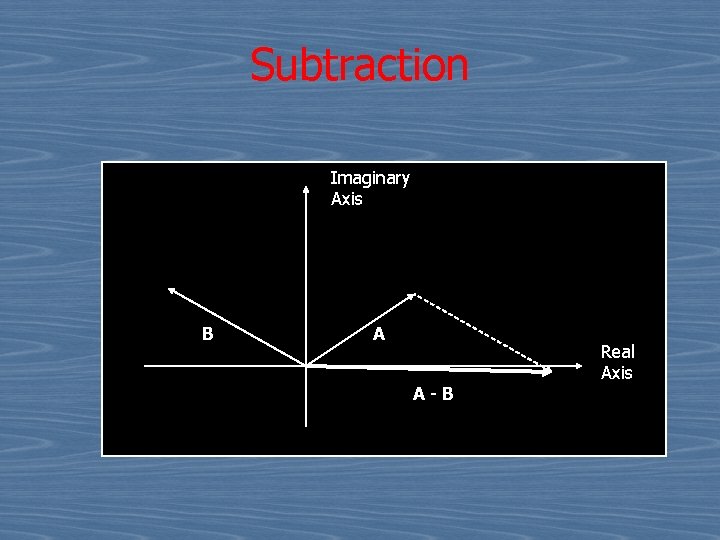 Subtraction

Imaginary Axis

B

A

Real Axis

A - B